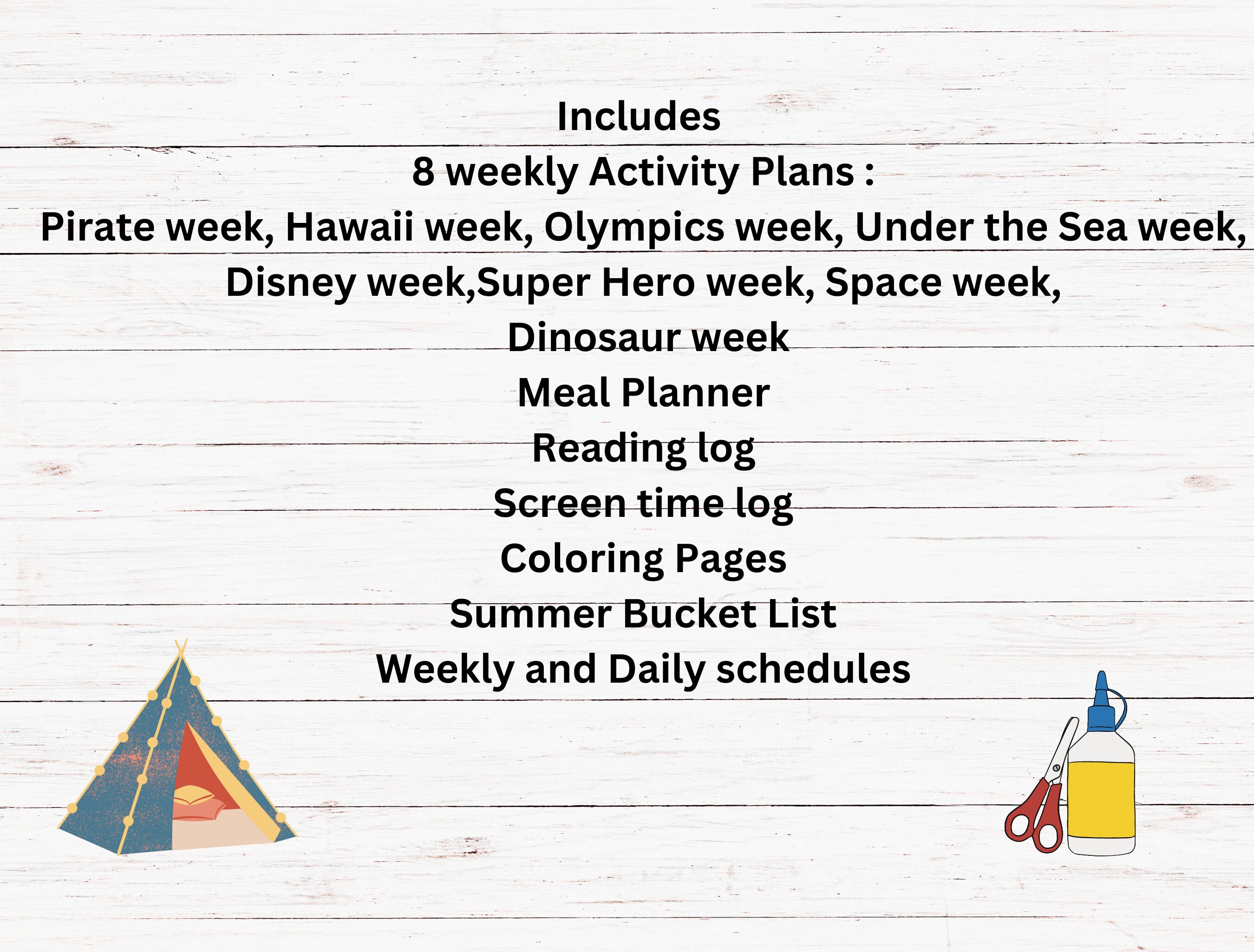 Includes
8 weekly Activity Plans :
Pirate week, Hawaii week, Olympics week, Under the Sea week, Disney week,Super Hero week, Space week, Dinosaur week
Meal Planner
Reading log
Screen time log
Coloring Pages
Summer Bucket List
Weekly and Daily schedules